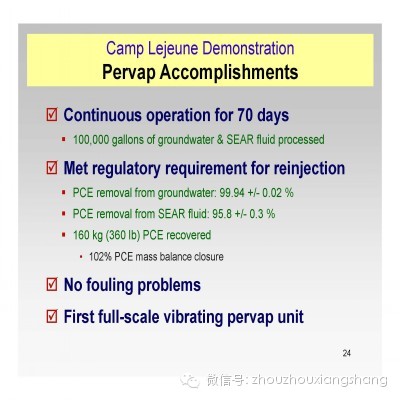 Camp Lejeune Demonstration
Pervap Accomplishments

☑ Continuous operation for 70 days

▪ 100,000 gallons of groundwater & SEAR fluid processed

☑ Met regulatory requirement for reinjection

▪ PCE removal from groundwater: 99.94 +/- 0.02 %

▪ PCE removal from SEAR fluid: 95.8 +/- 0.3 %

▪ 160 kg (360 lb) PCE recovered

• 102% PCE mass balance closure

☑ No fouling problems

☑ First full-scale vibrating pervap unit

24

微信号: zhouzhouxiangshang